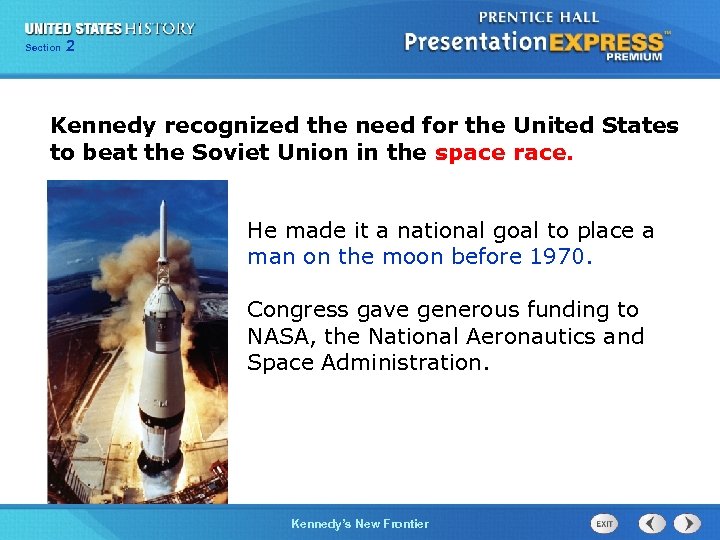 UNITED STATES HISTORY
Section 2

PRENTICE HALL
PresentationEXPRESS™
PREMIUM

Kennedy recognized the need for the United States to beat the Soviet Union in the space race.

He made it a national goal to place a man on the moon before 1970.

Congress gave generous funding to NASA, the National Aeronautics and Space Administration.

Kennedy's New Frontier

EXIT